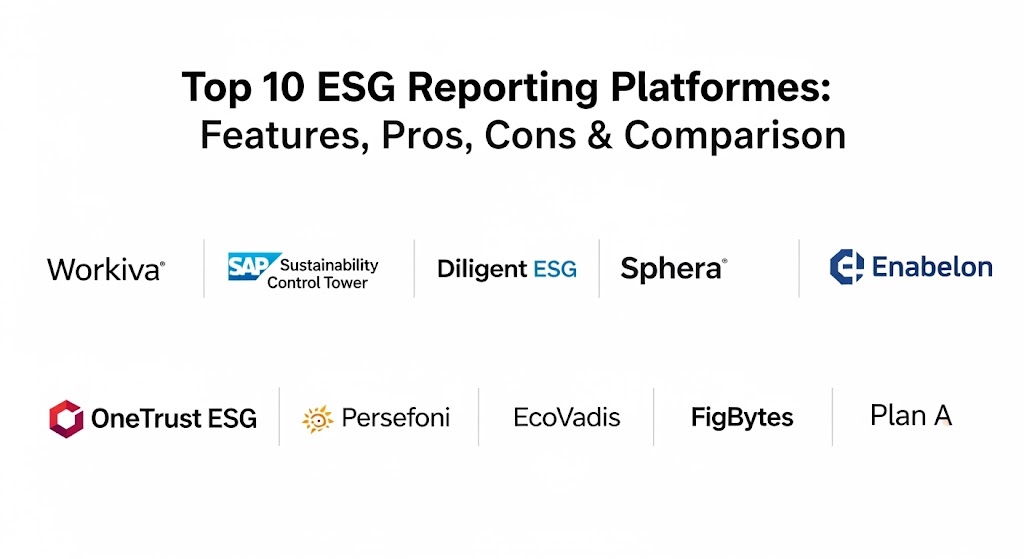 Top 10 ESG Reporting Platformes:
Features, Pros, Cons & Comparison

Workiva

SAP Sustainability Control Tower

Diligent ESG

Sphera

Enabelon

OneTrust ESG

Persefoni

EcoVadis

FigBytes

Plan A